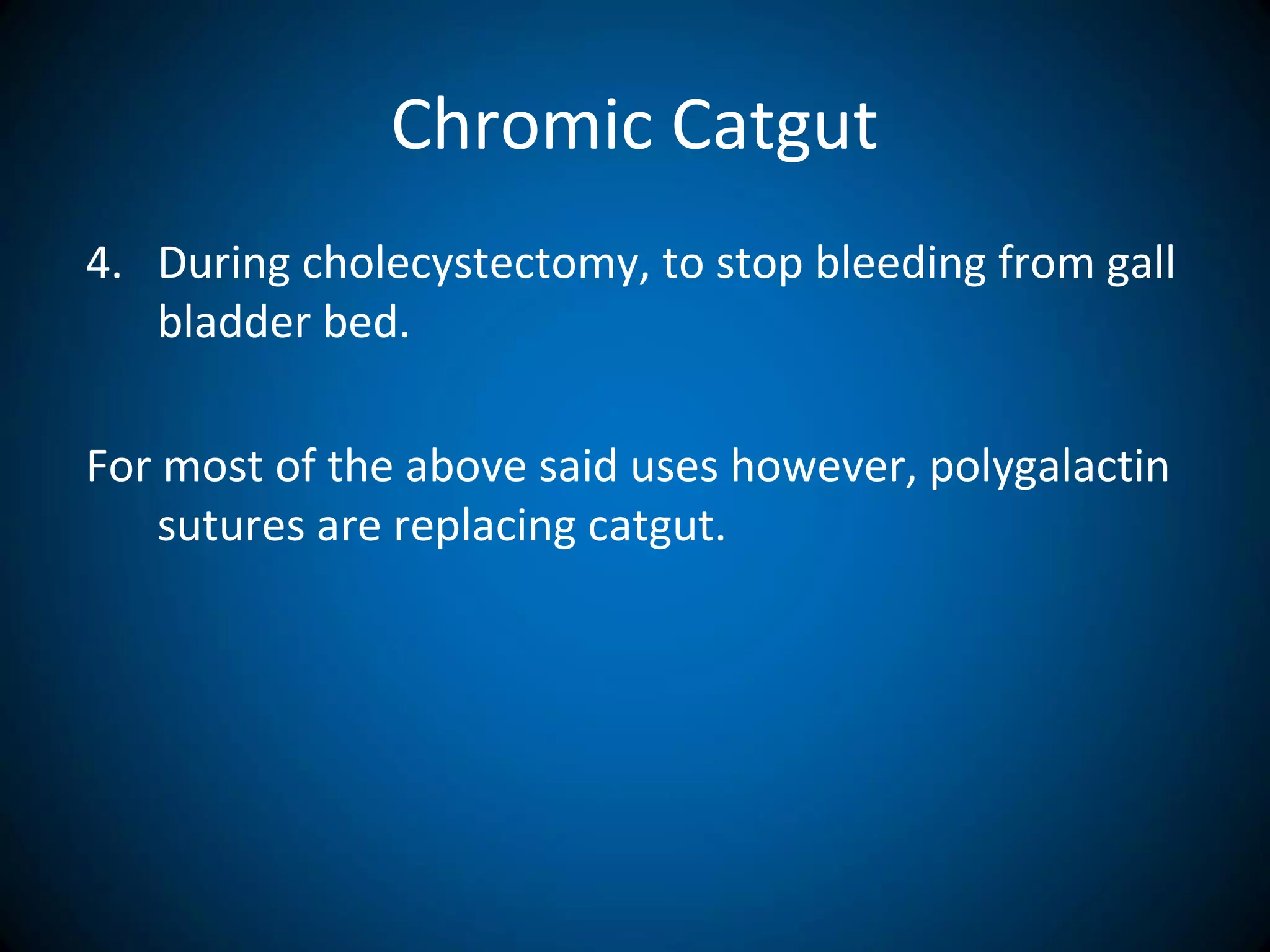 Chromic Catgut

4. During cholecystectomy, to stop bleeding from gall bladder bed.

For most of the above said uses however, polygalactin sutures are replacing catgut.